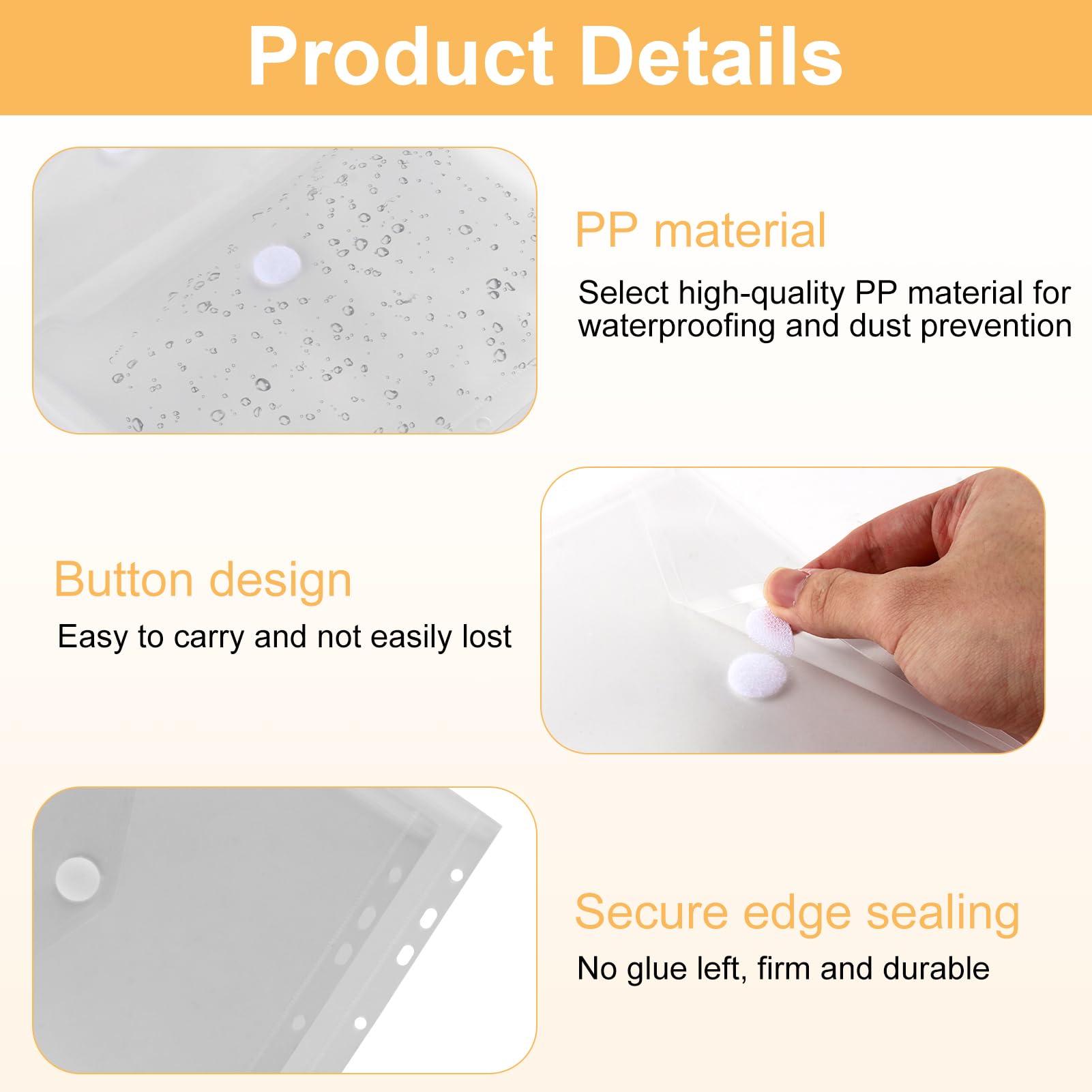 Product Details

PP material

Select high-quality PP material for waterproofing and dust prevention

Button design

Easy to carry and not easily lost

Secure edge sealing

No glue left, firm and durable